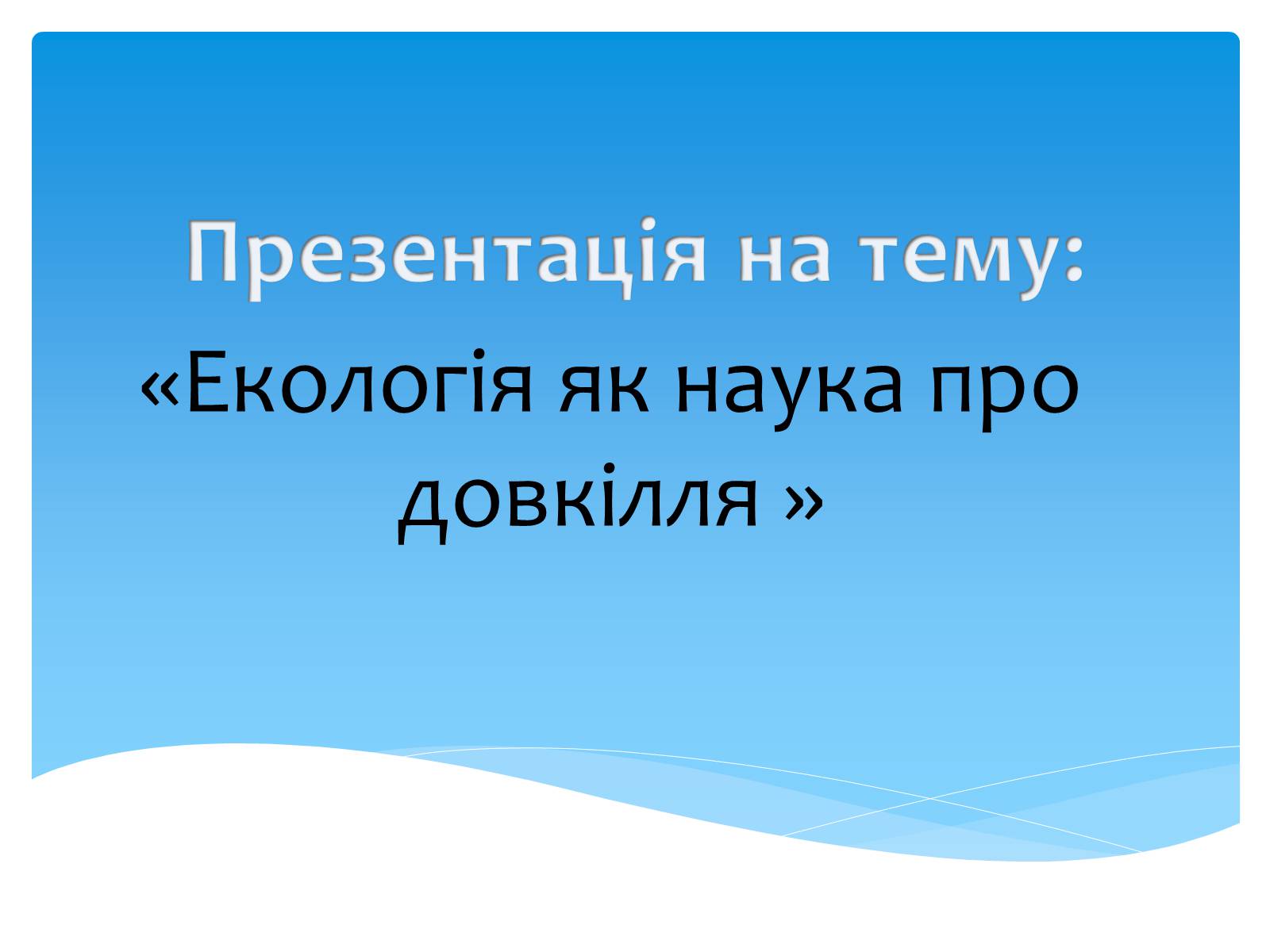 Презентація на тему:

«Екологія як наука про довкілля »